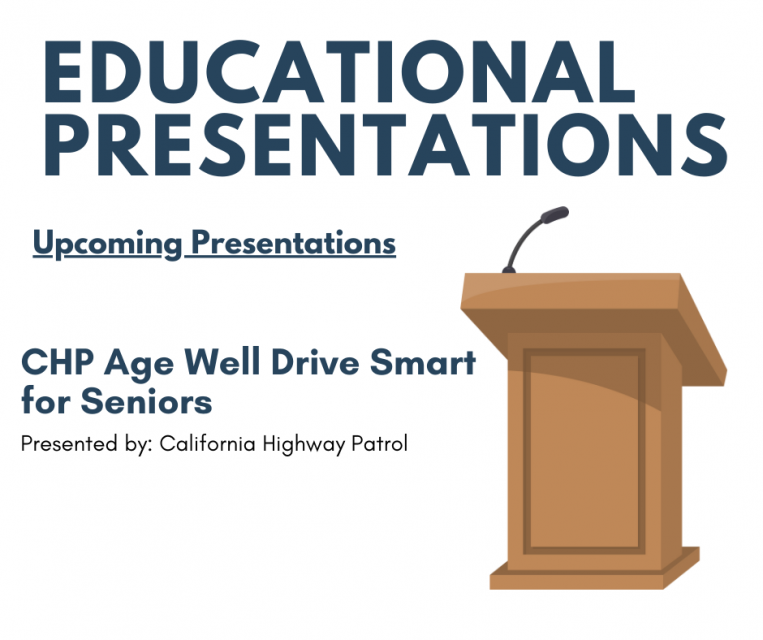 EDUCATIONAL PRESENTATIONS

Upcoming Presentations

CHP Age Well Drive Smart for Seniors

Presented by: California Highway Patrol